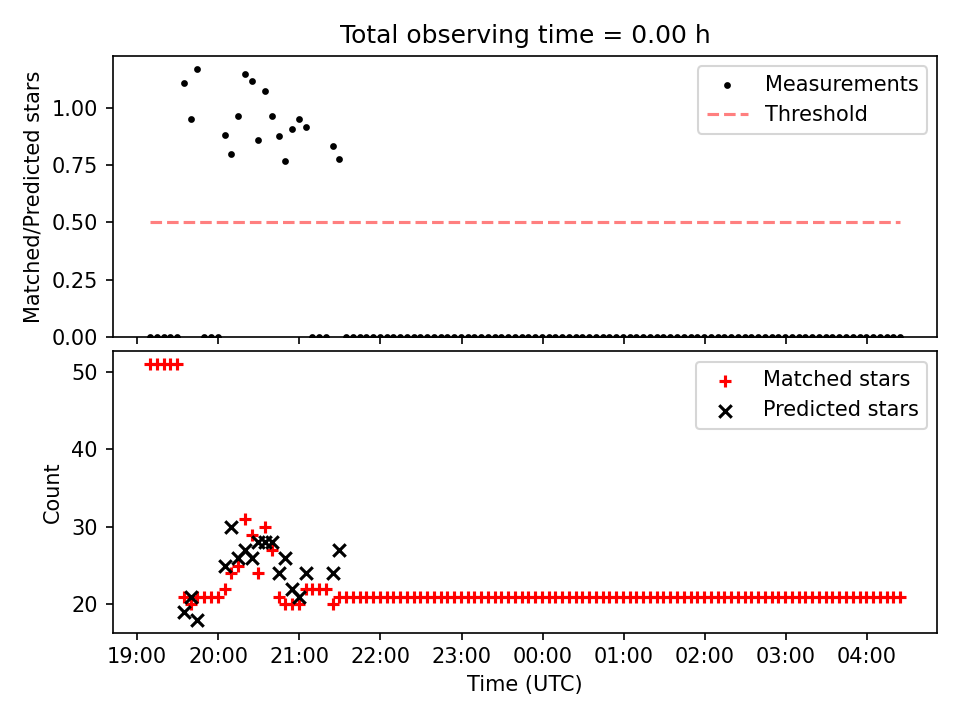 Total observing time = 0.00 h

Matched/Predicted stars

1.00
0.75
0.50
0.25
0.00

Measurements
Threshold

Count

50
40
30
20

Matched stars
Predicted stars

19:00 20:00 21:00 22:00 23:00 00:00 01:00 02:00 03:00 04:00

Time (UTC)